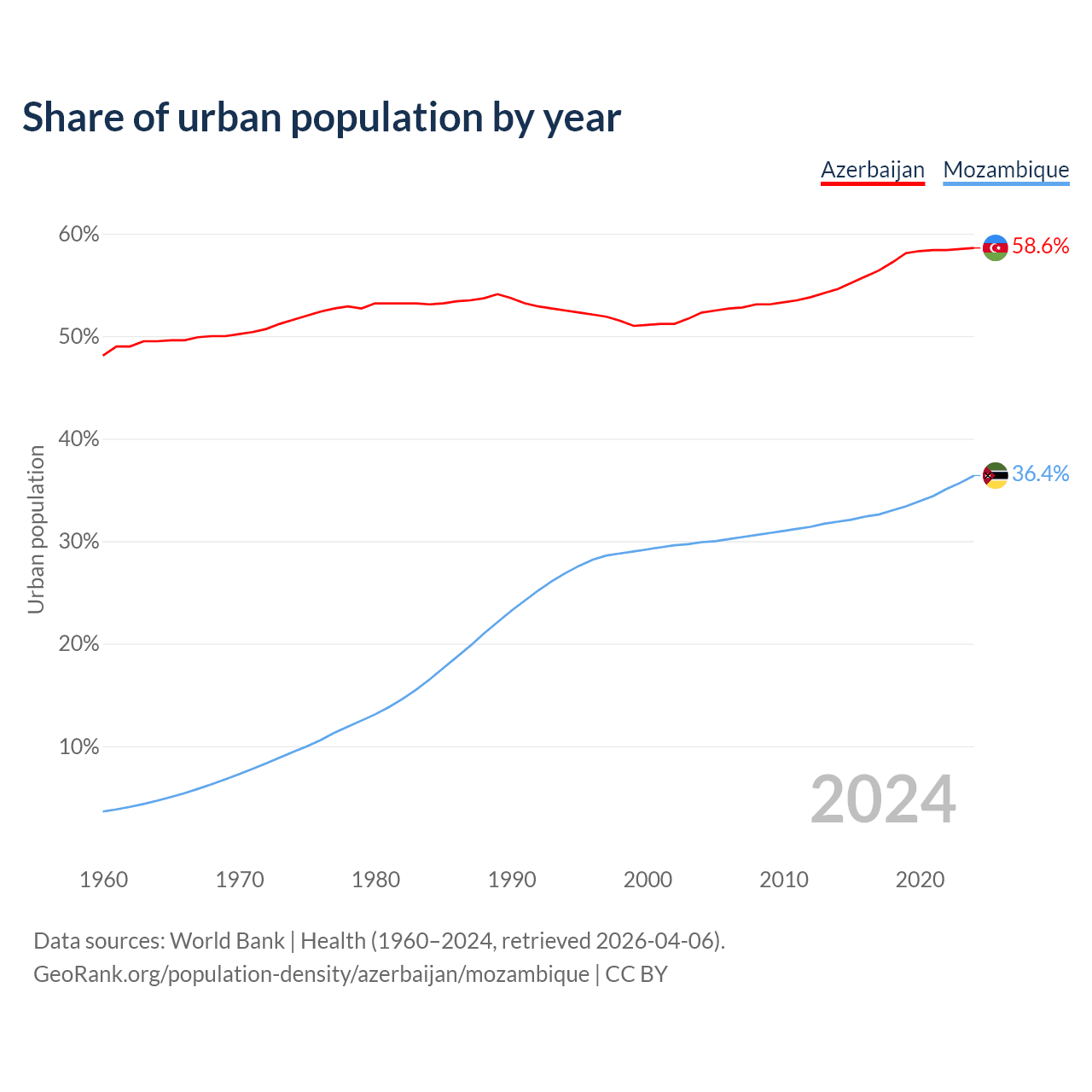 Share of urban population by year

Azerbaijan Mozambique

60%
50%
40%
30%
20%
10%

Urban population

58.6%
36.4%

2024

1960 1970 1980 1990 2000 2010 2020

Data sources: World Bank | Health (1960–2024, retrieved 2026-04-06).
GeoRank.org/population-density/azerbaijan/mozambique | CC BY